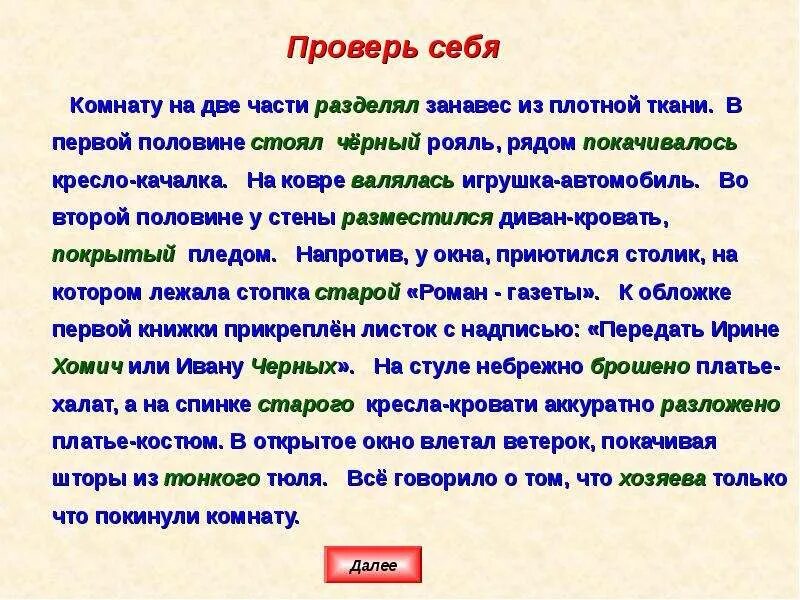 Проверь себя

Комнату на две части разделял занавес из плотной ткани. В первой половине стоял чёрный рояль, рядом покачивалось кресло-качалка. На ковре валялась игрушка-автомобиль. Во второй половине у стены разместился диван-кровать, покрытый пледом. Напротив, у окна, приютился столик, на котором лежала стопка старой «Роман - газеты». К обложке первой книжки прикреплён листок с надписью: «Передать Ирине Хомич или Ивану Черных». На стуле небрежно брошено платье-халат, а на спинке старого кресла-кровати аккуратно разложено платье-костюм. В открытое окно влетал ветерок, покачивая шторы из тонкого тюля. Всё говорило о том, что хозяева только что покинули комнату.

Далее